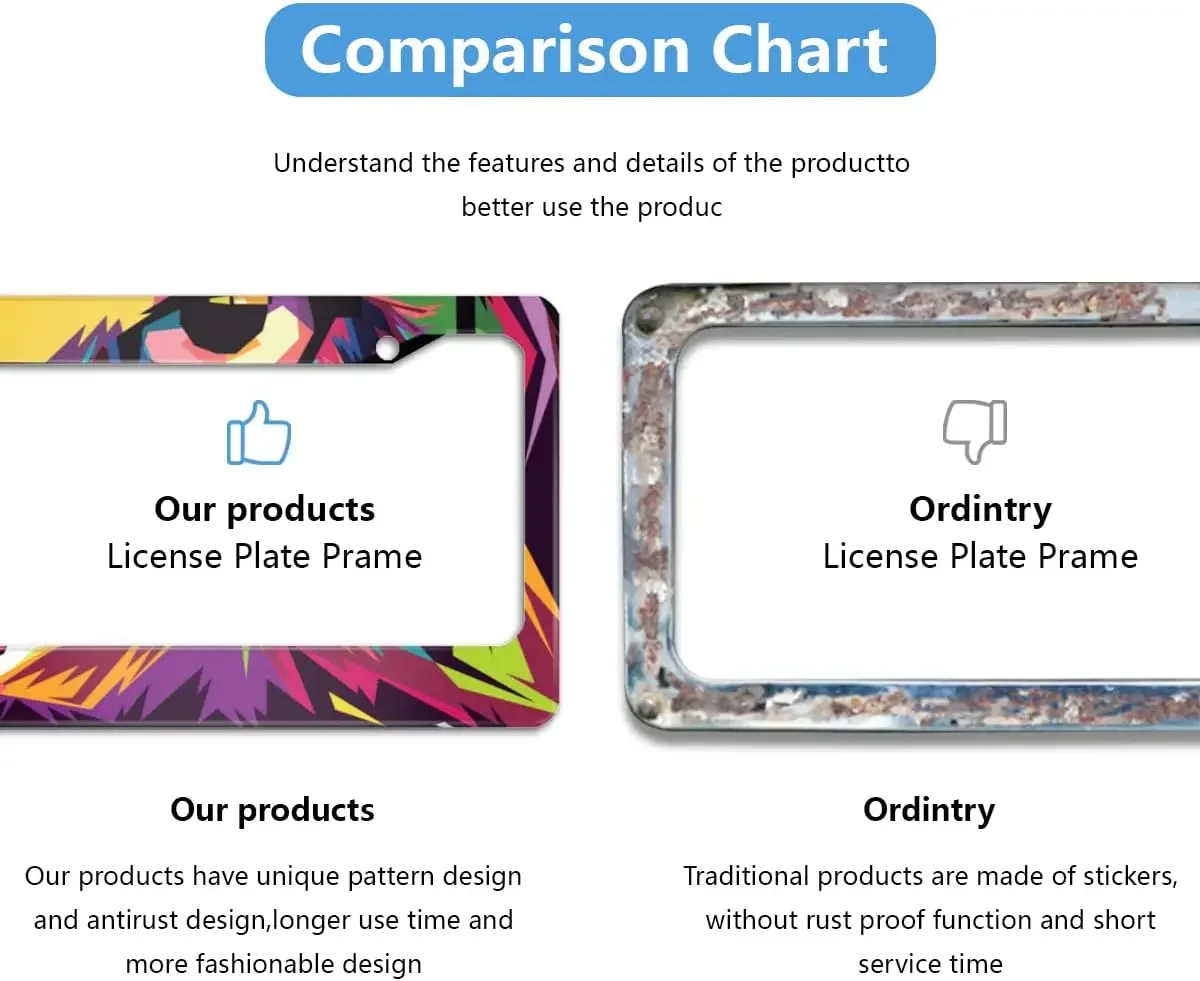 Comparison Chart

Understand the features and details of the productto better use the produc

Our products
License Plate Prame

Ordintry
License Plate Prame

Our products

Our products have unique pattern design and antirust design,longer use time and more fashionable design

Ordintry

Traditional products are made of stickers, without rust proof function and short service time